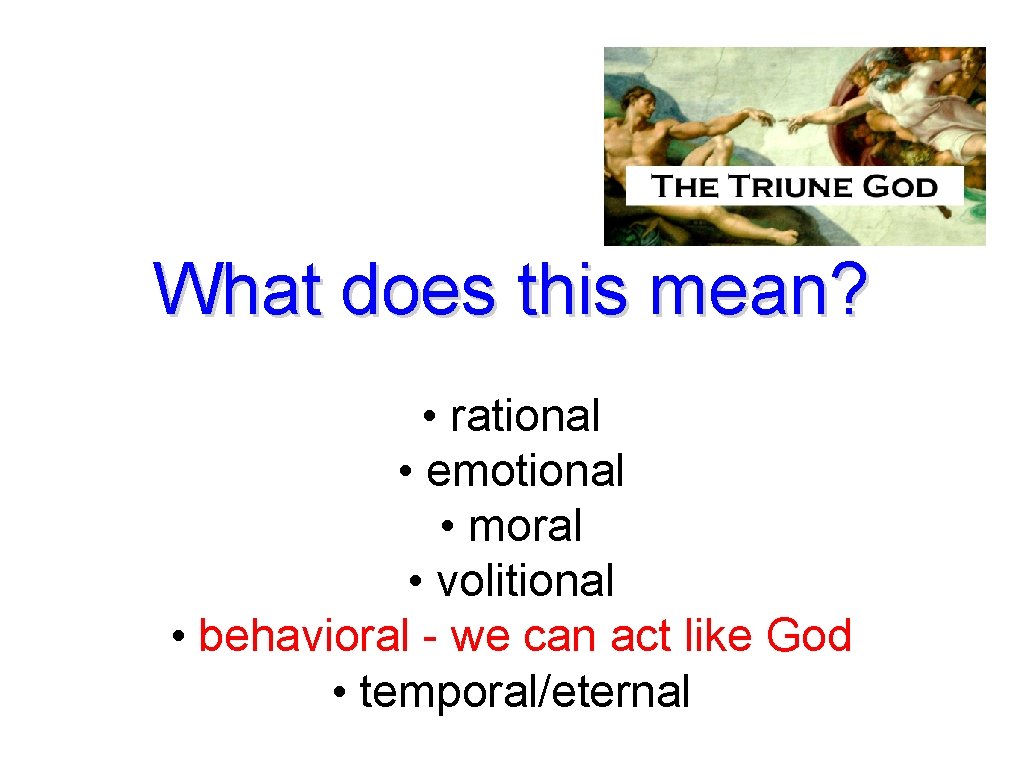 THE TRIUNE GOD

What does this mean?

• rational
• emotional
• moral
• volitional
• behavioral - we can act like God
• temporal/eternal